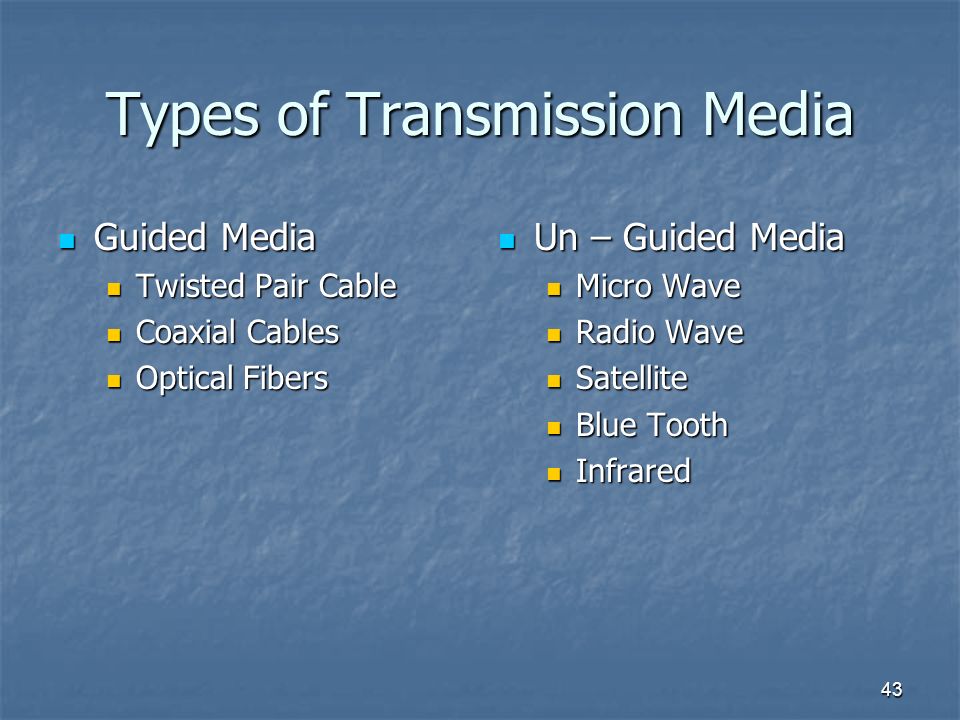 Types of Transmission Media

- Guided Media
  - Twisted Pair Cable
  - Coaxial Cables
  - Optical Fibers

- Un – Guided Media
  - Micro Wave
  - Radio Wave
  - Satellite
  - Blue Tooth
  - Infrared

43